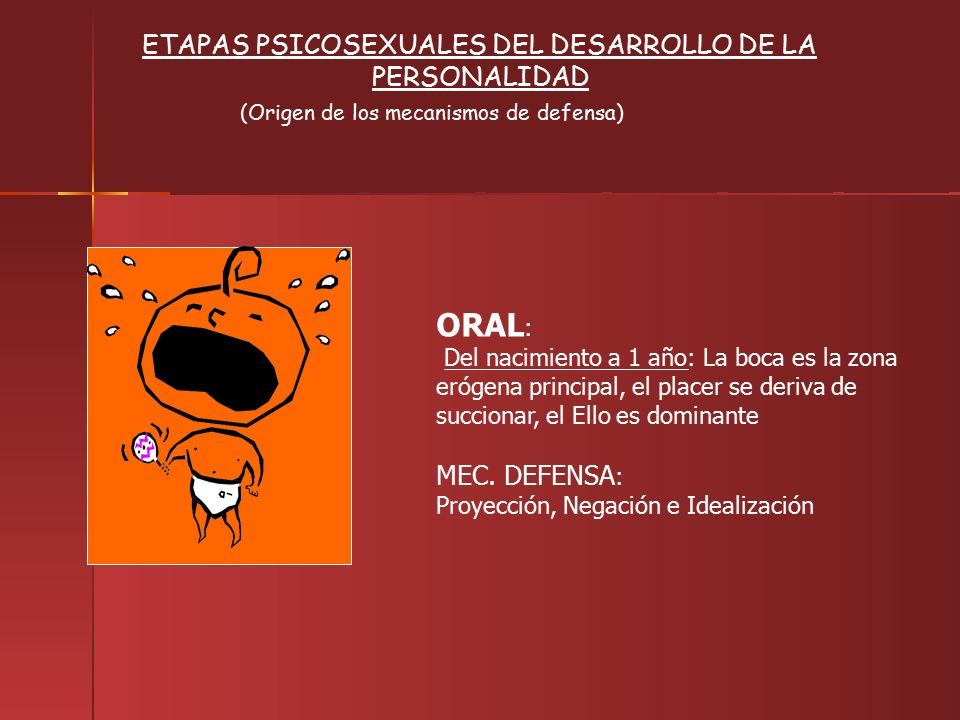 ETAPAS PSICOSEXUALES DEL DESARROLLO DE LA PERSONALIDAD

(Origen de los mecanismos de defensa)

ORAL:

Del nacimiento a 1 año: La boca es la zona erógena principal, el placer se deriva de succionar, el Ello es dominante

MEC. DEFENSA:
Proyección, Negación e Idealización